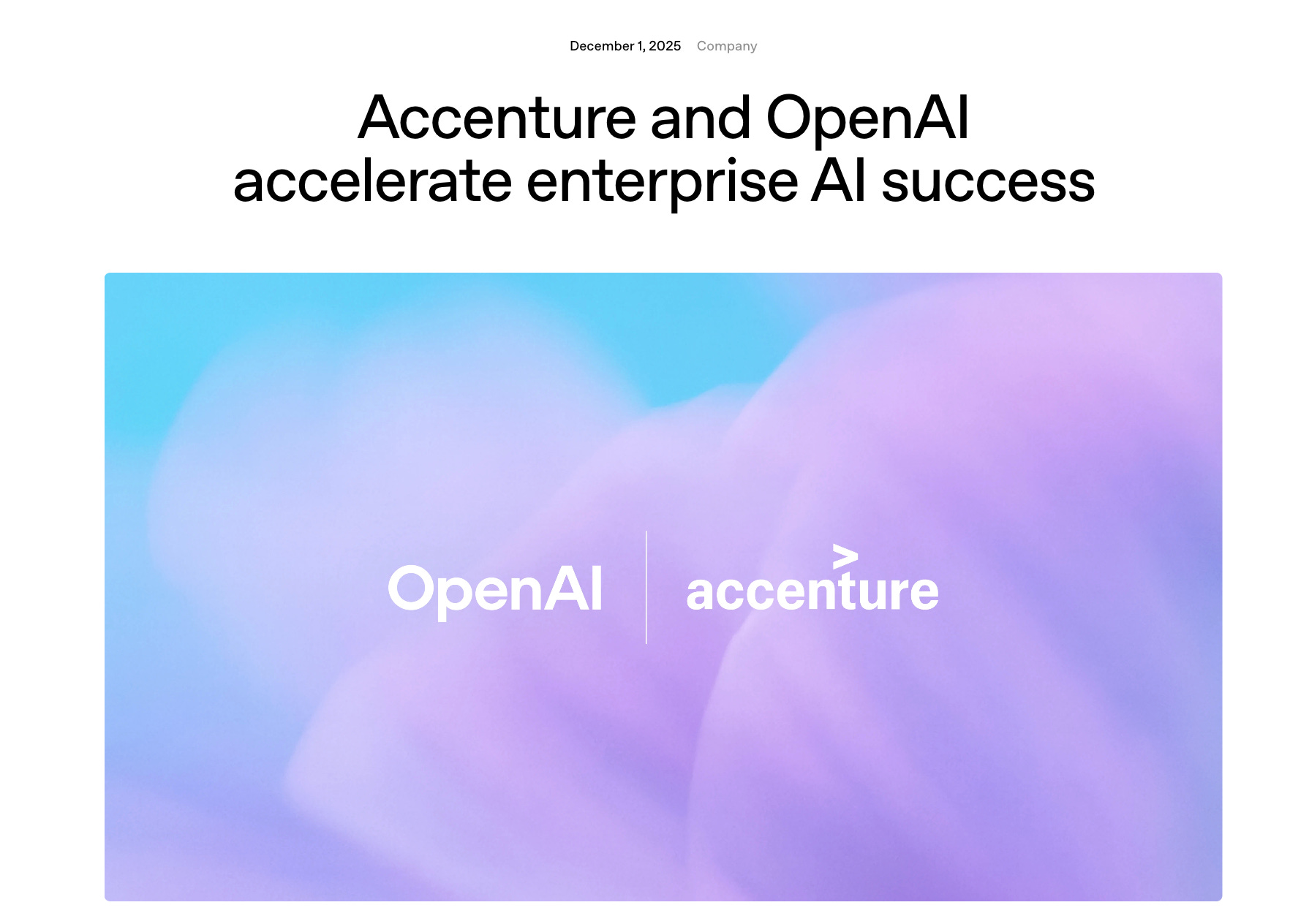 December 1, 2025 Company

Accenture and OpenAI accelerate enterprise AI success

OpenAI

accenture